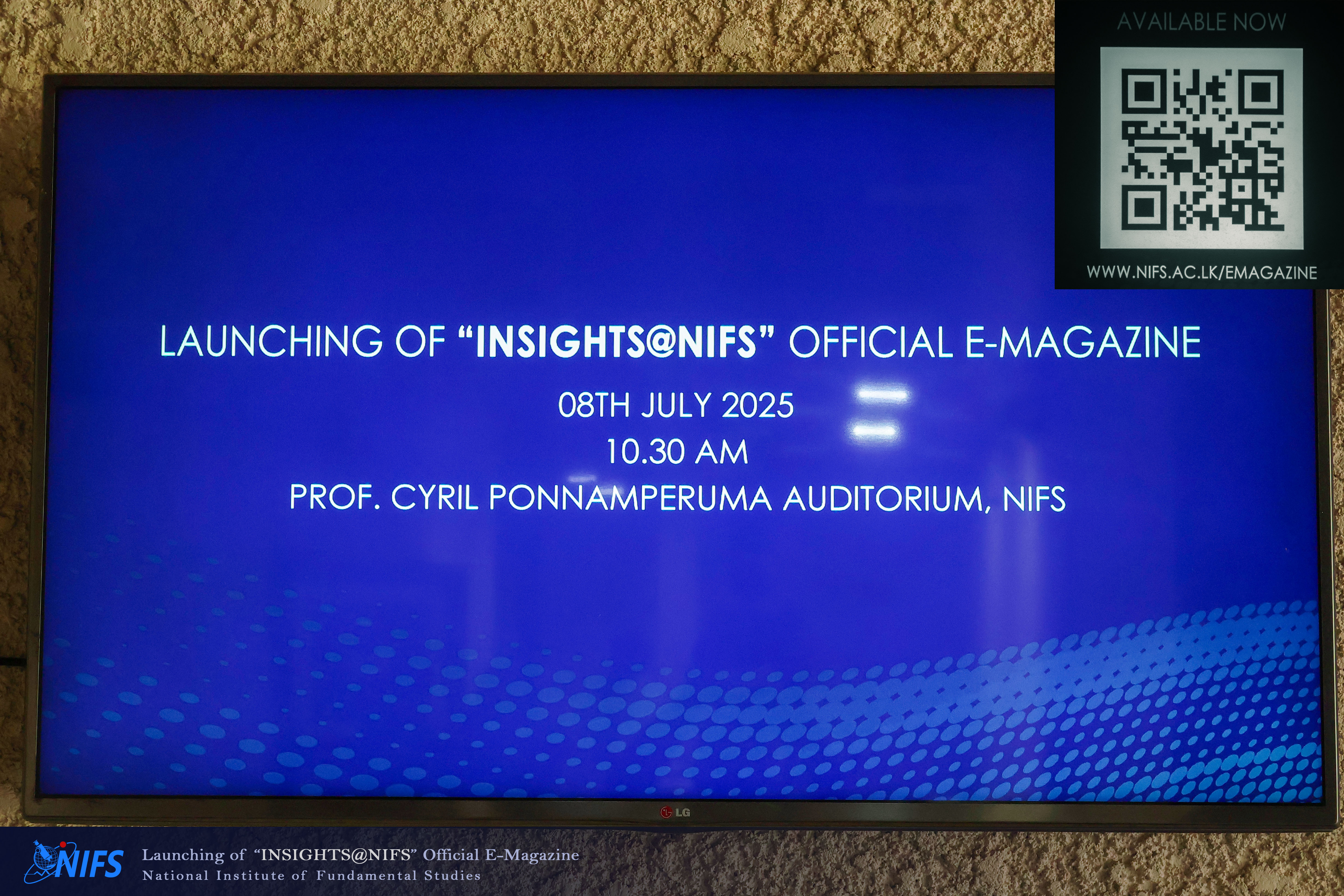 AVAILABLE NOW

WWW.NIFS.AC.LK/EMAGAZINE

LAUNCHING OF “INSIGHTS@NIFS” OFFICIAL E-MAGAZINE

08TH JULY 2025

10.30 AM

PROF. CYRIL PONNAMPERUMA AUDITORIUM, NIFS

LG

NIFS

Launching of “INSIGHTS@NIFS” Official E-Magazine

National Institute of Fundamental Studies